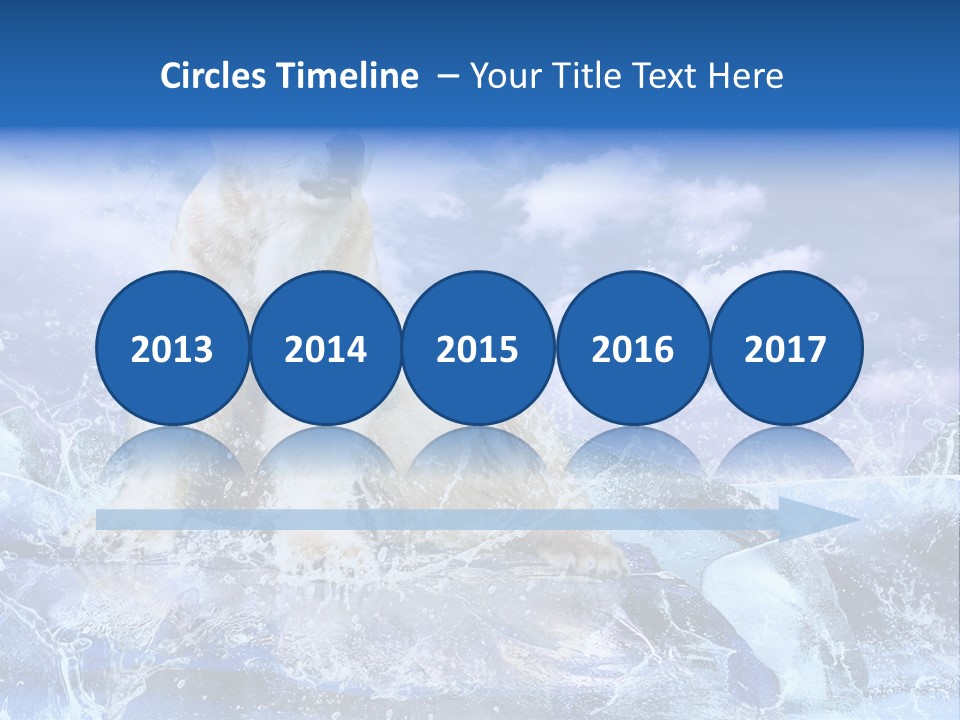 Circles Timeline – Your Title Text Here

2013 2014 2015 2016 2017